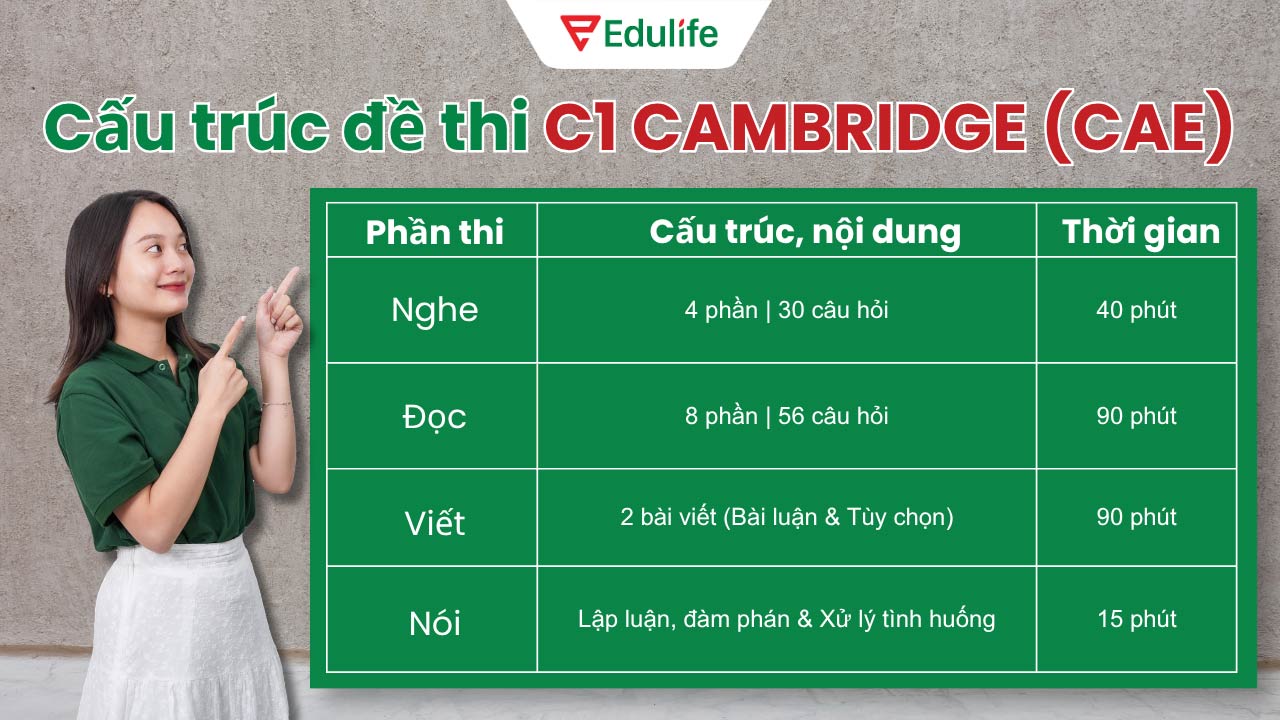 Edulife

Cấu trúc đề thi C1 CAMBRIDGE (CAE)

| Phần thi | Cấu trúc, nội dung | Thời gian |
|---|---|---|
| Nghe | 4 phần \| 30 câu hỏi | 40 phút |
| Đọc | 8 phần \| 56 câu hỏi | 90 phút |
| Viết | 2 bài viết (Bài luận & Tùy chọn) | 90 phút |
| Nói | Lập luận, đàm phán & Xử lý tình huống | 15 phút |